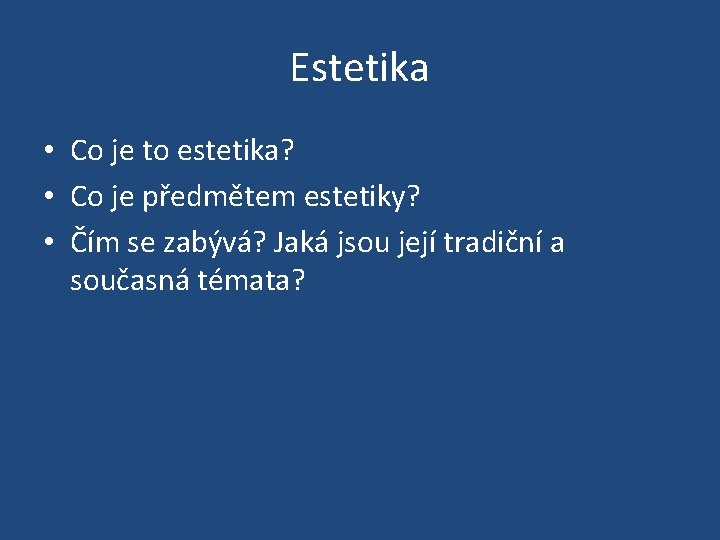 Estetika

• Co je to estetika?
• Co je předmětem estetiky?
• Čím se zabývá? Jaká jsou její tradiční a současná témata?